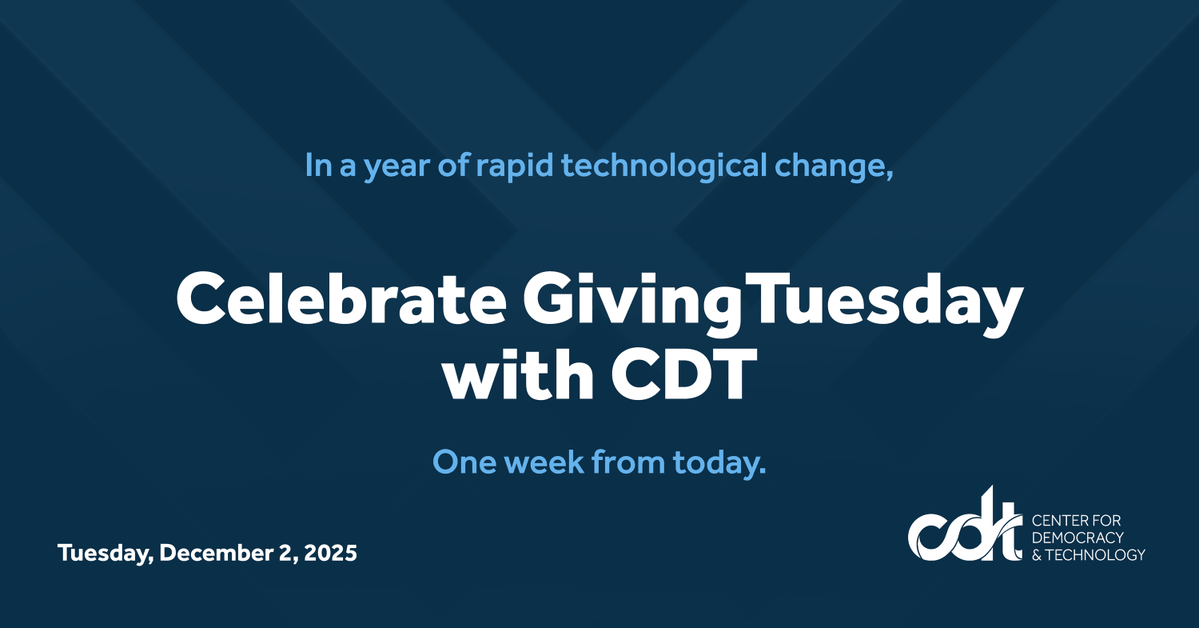 In a year of rapid technological change,

Celebrate GivingTuesday with CDT

One week from today.

Tuesday, December 2, 2025

cdt CENTER FOR DEMOCRACY & TECHNOLOGY